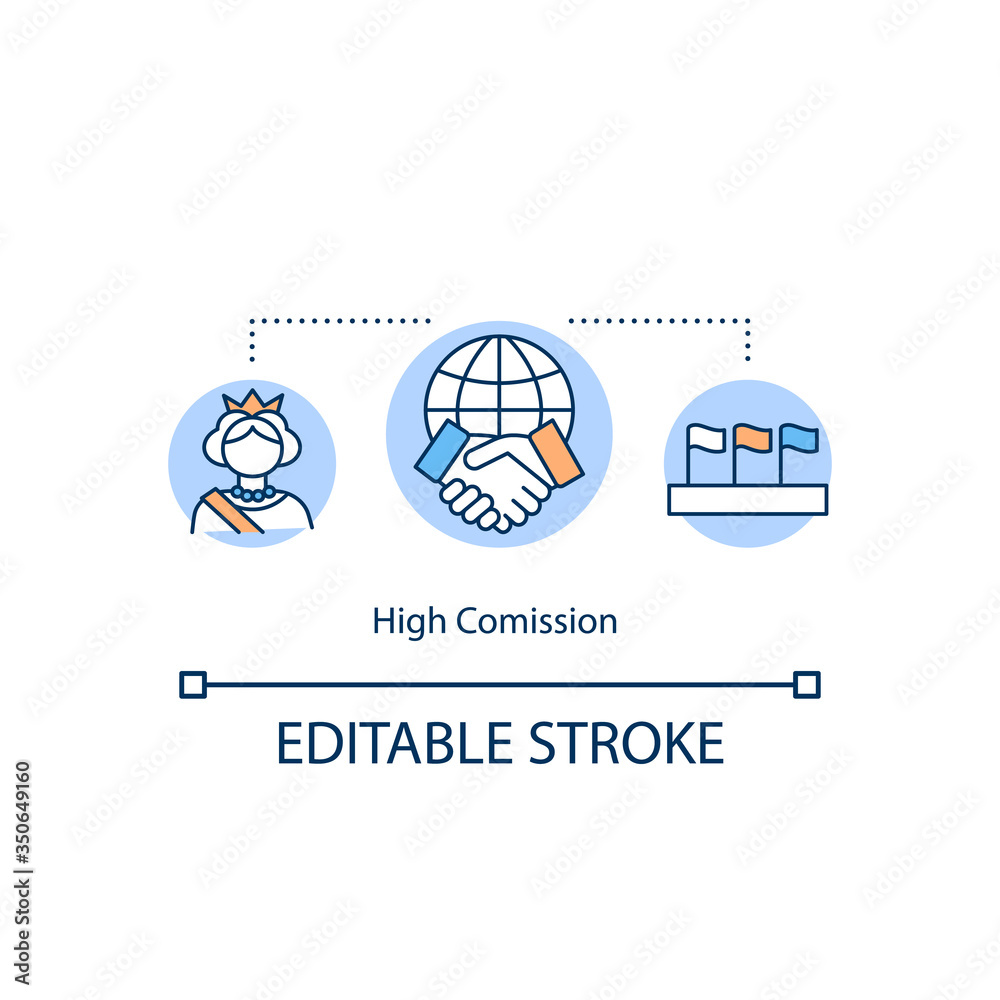 High Comission

EDITABLE STROKE

Adobe Stock | #350649160